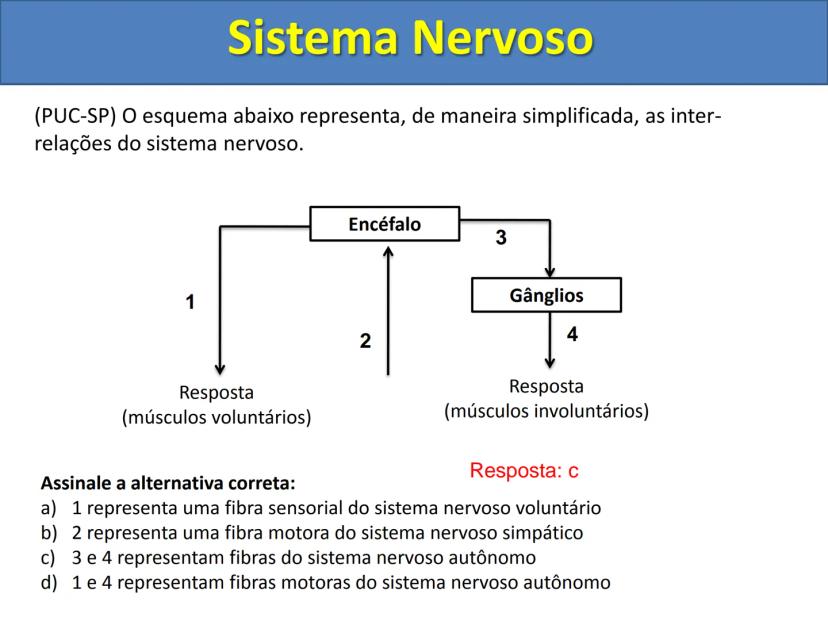 Sistema Nervoso

(PUC-SP) O esquema abaixo representa, de maneira simplificada, as inter-relações do sistema nervoso.

Encéfalo

3

Gânglios

1

2

4

Resposta
(músculos voluntários)

Resposta
(músculos involuntários)

Resposta: c

Assinale a alternativa correta:
a) 1 representa uma fibra sensorial do sistema nervoso voluntário
b) 2 representa uma fibra motora do sistema nervoso simpático
c) 3 e 4 representam fibras do sistema nervoso autônomo
d) 1 e 4 representam fibras motoras do sistema nervoso autônomo